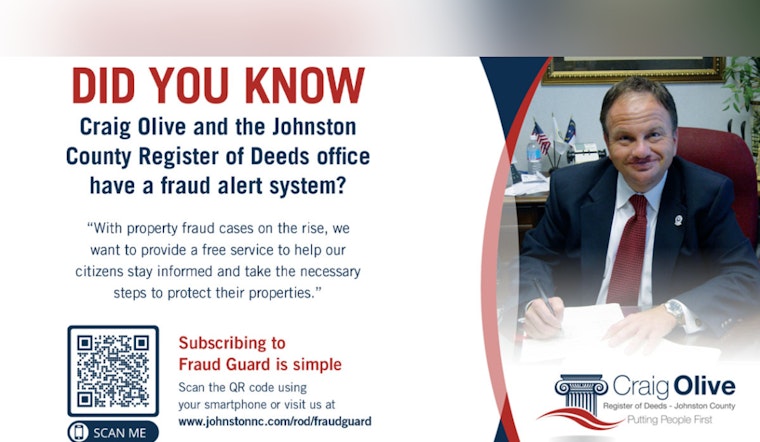 DID YOU KNOW

Craig Olive and the Johnston County Register of Deeds office have a fraud alert system?

"With property fraud cases on the rise, we want to provide a free service to help our citizens stay informed and take the necessary steps to protect their properties."

SCAN ME

Subscribing to Fraud Guard is simple

Scan the QR code using your smartphone or visit us at www.johnstonnc.com/rod/fraudguard

Craig Olive
Register of Deeds - Johnston County
Putting People First